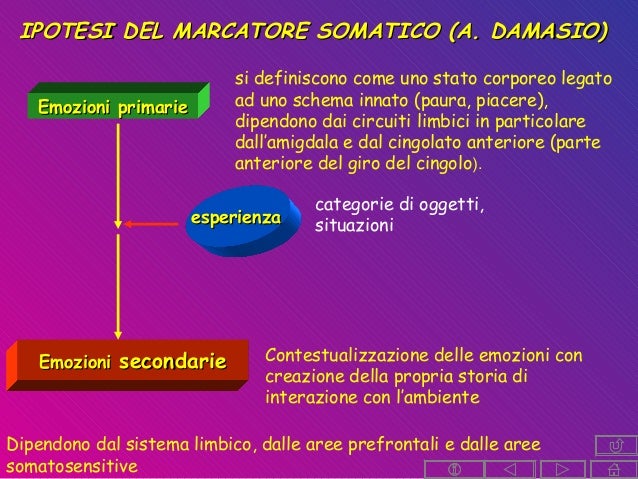 IPOTESI DEL MARCATORE SOMATICO (A. DAMASIO)

Emozioni primarie

si definiscono come uno stato corporeo legato ad uno schema innato (paura, piacere), dipendono dai circuiti limbici in particolare dall'amigdala e dal cingolato anteriore (parte anteriore del giro del cingolo).

esperienza

categorie di oggetti, situazioni

Emozioni secondarie

Contestualizzazione delle emozioni con creazione della propria storia di interazione con l'ambiente

Dipendono dal sistema limbico, dalle aree prefrontali e dalle aree somatosensitive